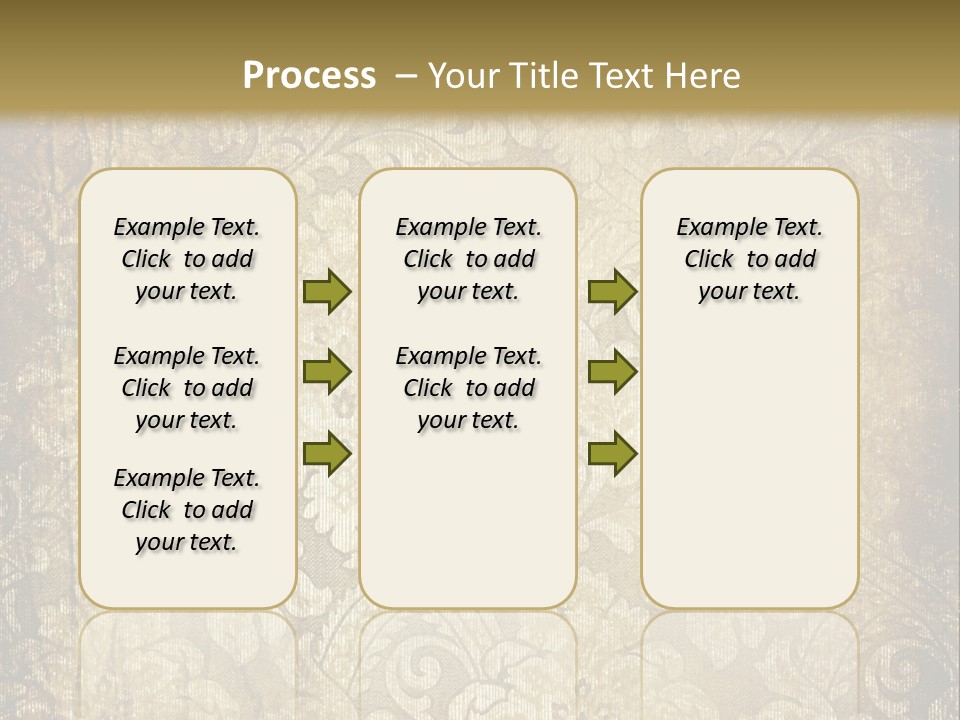 Process – Your Title Text Here

Example Text. Click to add your text.

Example Text. Click to add your text.

Example Text. Click to add your text.

Example Text. Click to add your text.

Example Text. Click to add your text.

Example Text. Click to add your text.